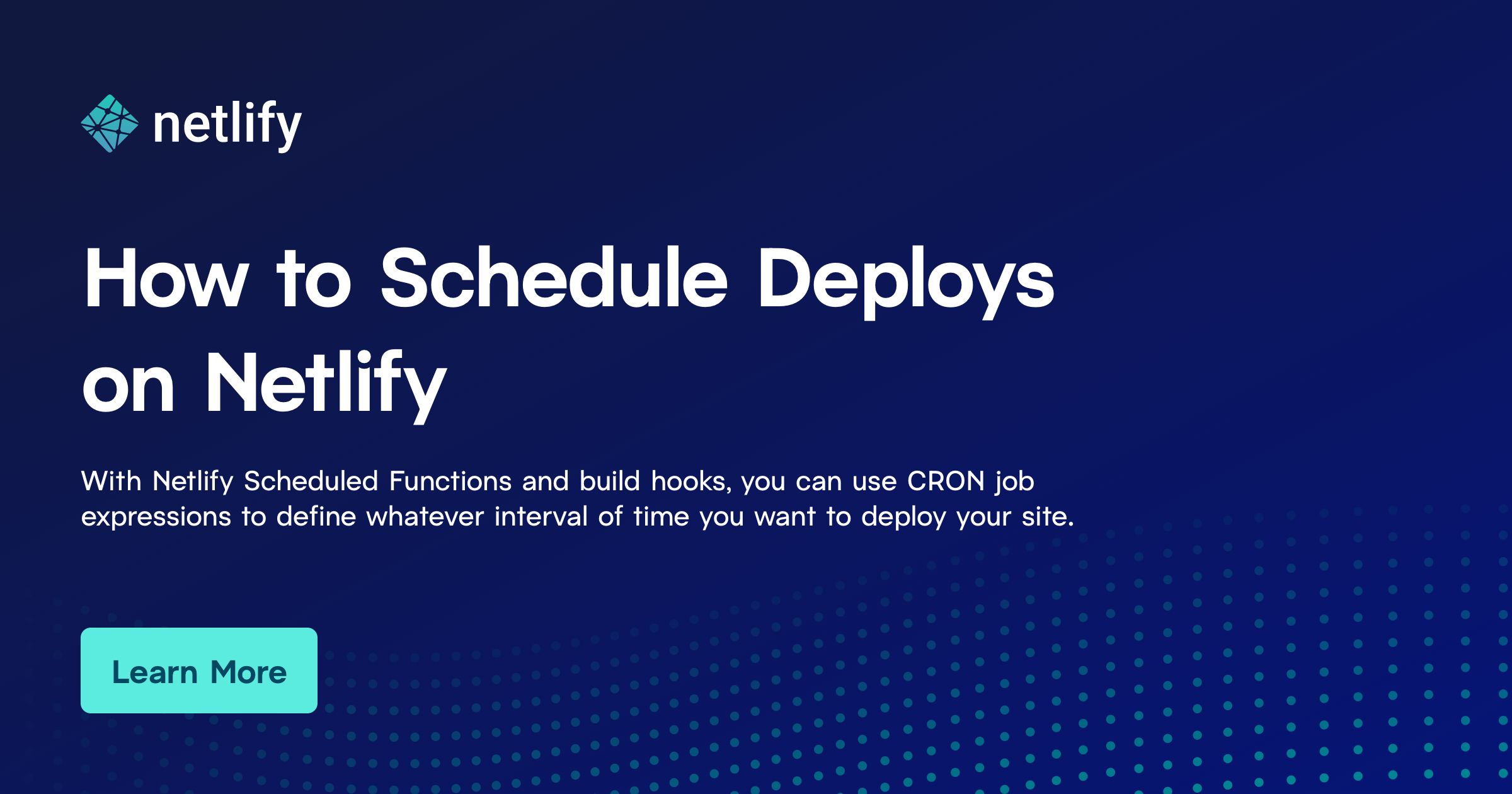 netlify

How to Schedule Deploys on Netlify

With Netlify Scheduled Functions and build hooks, you can use CRON job expressions to define whatever interval of time you want to deploy your site.

Learn More